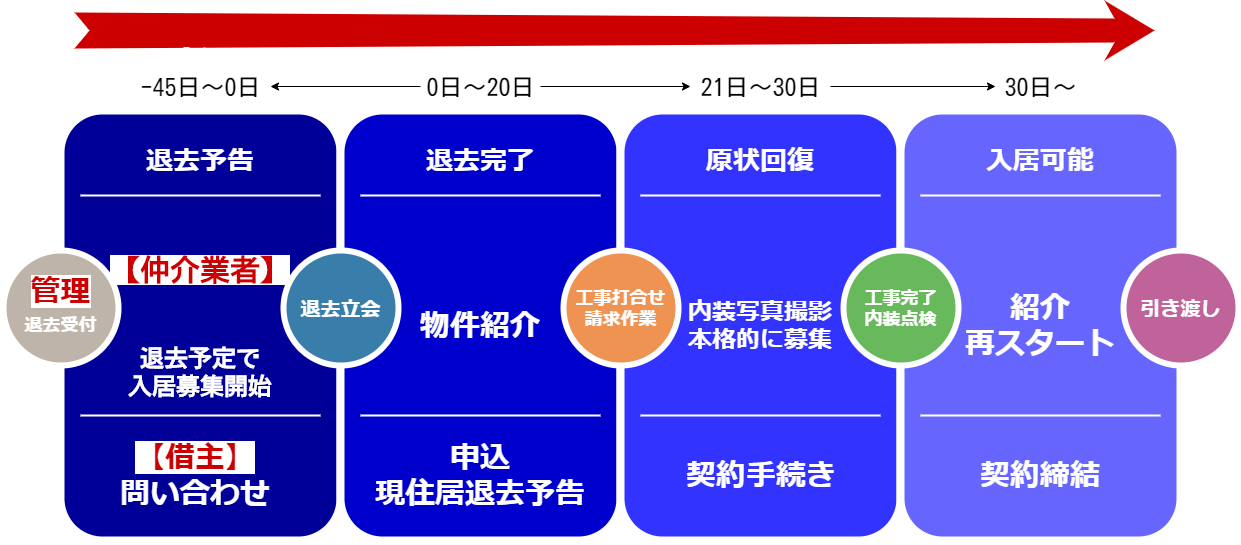 -45日～0日　0日～20日　21日～30日　30日～

退去予告

管理
退去受付

【仲介業者】

退去予定で
入居募集開始

【借主】
問い合わせ

退去立会

退去完了

物件紹介

申込
現住居退去予告

工事打合せ
請求作業

原状回復

内装写真撮影
本格的に募集

契約手続き

工事完了
内装点検

入居可能

紹介
再スタート

契約締結

引き渡し